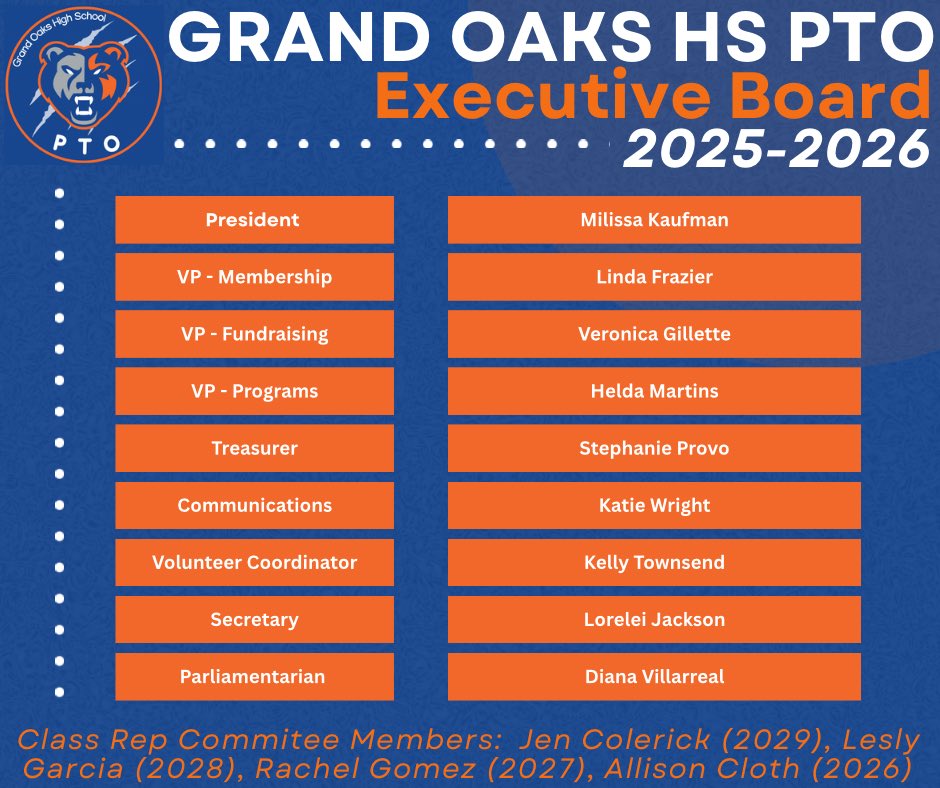 Grand Oaks High School
PTO

GRAND OAKS HS PTO
Executive Board
2025-2026

| | |
|---|---|
| President | Milissa Kaufman |
| VP - Membership | Linda Frazier |
| VP - Fundraising | Veronica Gillette |
| VP - Programs | Helda Martins |
| Treasurer | Stephanie Provo |
| Communications | Katie Wright |
| Volunteer Coordinator | Kelly Townsend |
| Secretary | Lorelei Jackson |
| Parliamentarian | Diana Villarreal |

Class Rep Commitee Members: Jen Colerick (2029), Lesly Garcia (2028), Rachel Gomez (2027), Allison Cloth (2026)